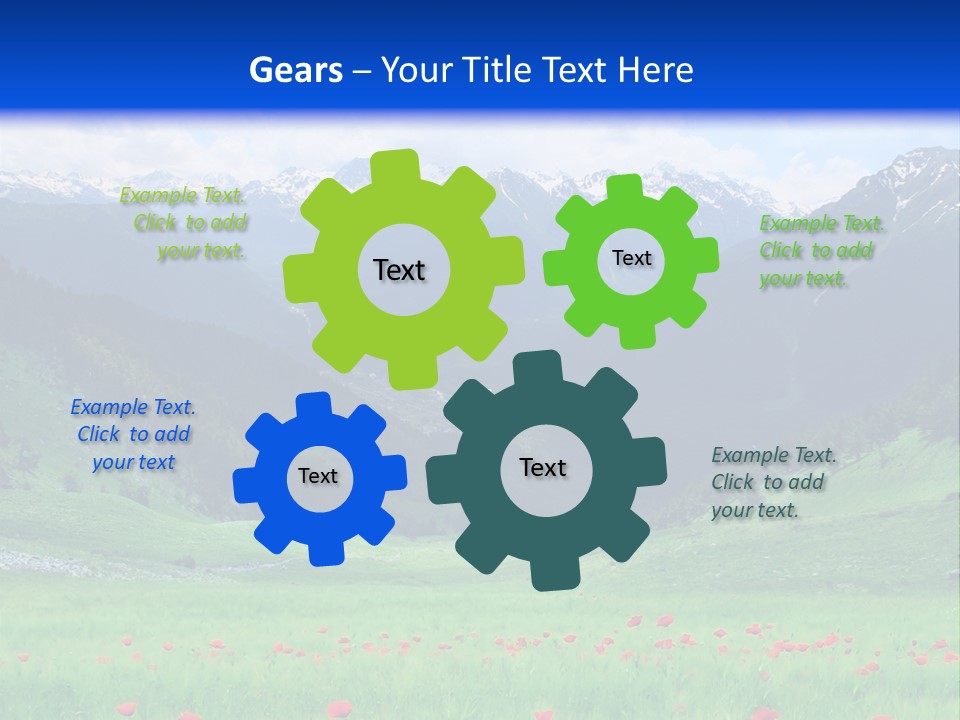 Gears – Your Title Text Here

Example Text. Click to add your text.

Text

Text

Example Text. Click to add your text.

Example Text. Click to add your text

Text

Text

Example Text. Click to add your text.